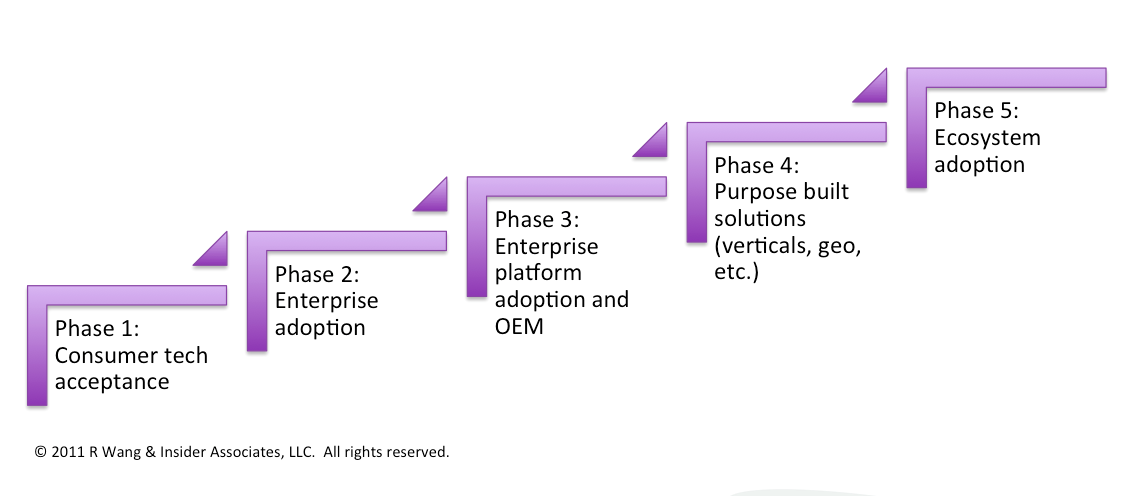 Phase 1: Consumer tech acceptance

Phase 2: Enterprise adoption

Phase 3: Enterprise platform adoption and OEM

Phase 4: Purpose built solutions (verticals, geo, etc.)

Phase 5: Ecosystem adoption

© 2011 R Wang & Insider Associates, LLC. All rights reserved.